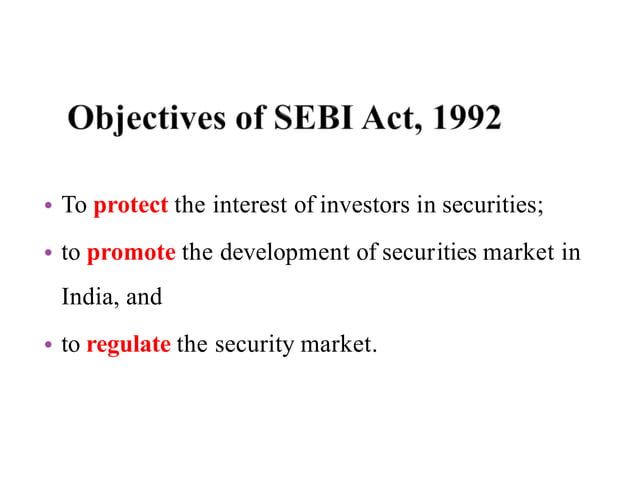 Objectives of SEBI Act, 1992

• To protect the interest of investors in securities;

• to promote the development of securities market in India, and

• to regulate the security market.